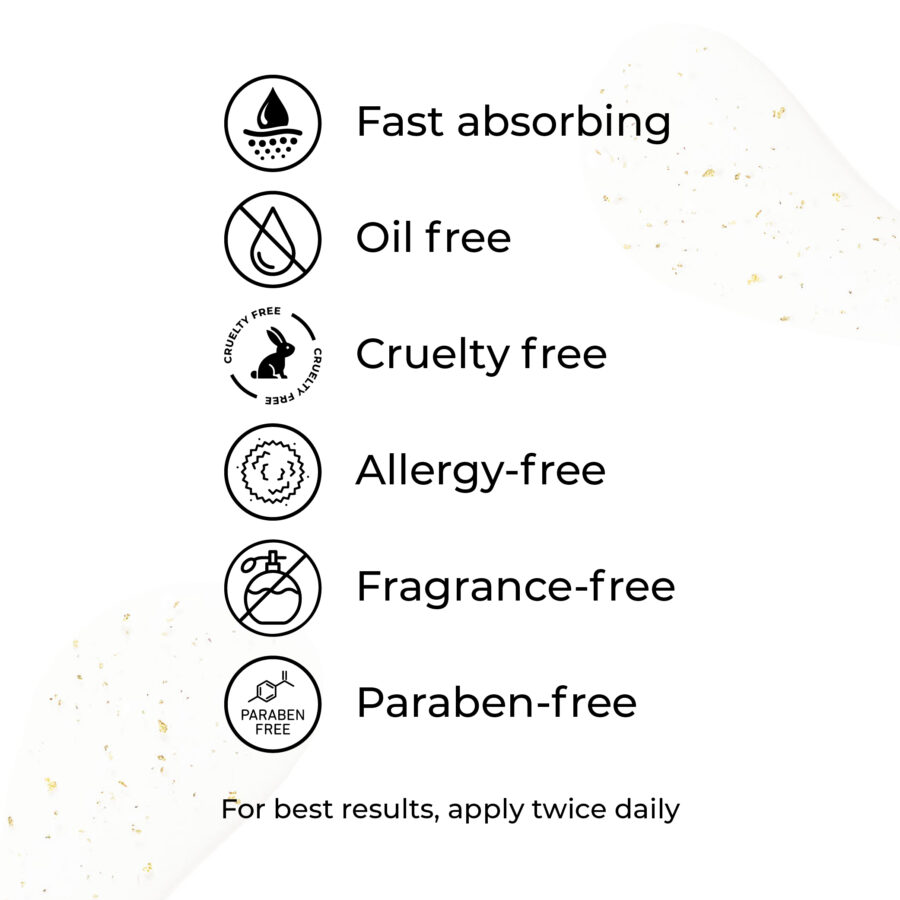 Fast absorbing

Oil free

CRUELTY FREE CRUELTY FREE

Cruelty free

Allergy-free

Fragrance-free

PARABEN FREE

Paraben-free

For best results, apply twice daily